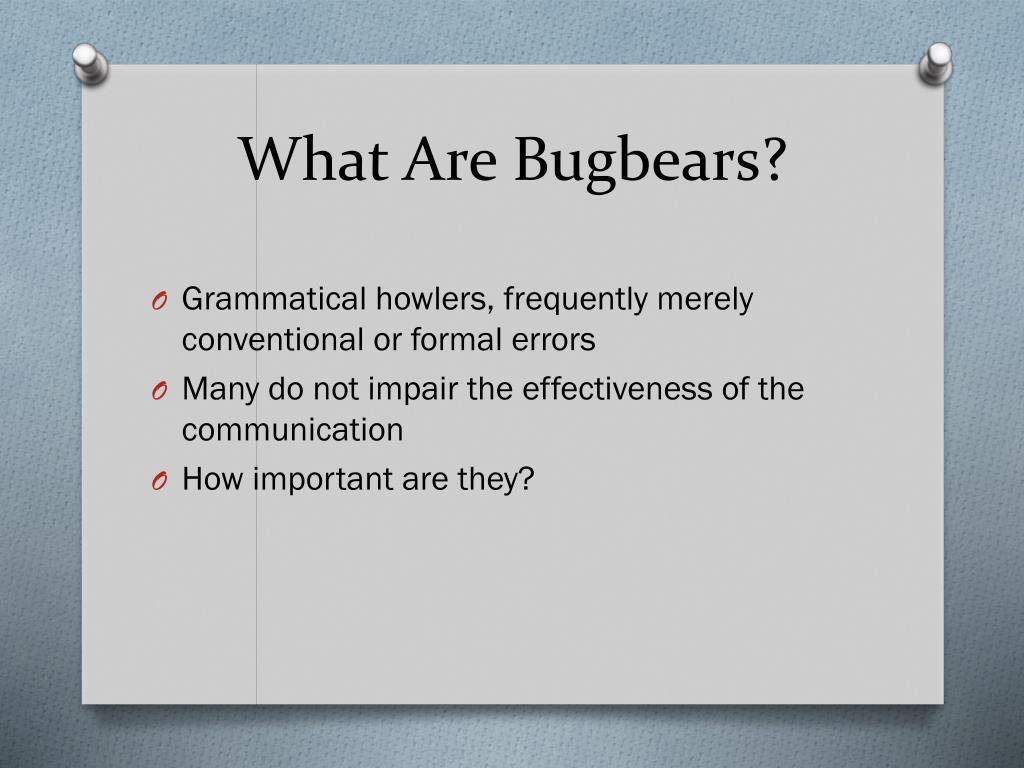 What Are Bugbears?

O Grammatical howlers, frequently merely conventional or formal errors
O Many do not impair the effectiveness of the communication
O How important are they?